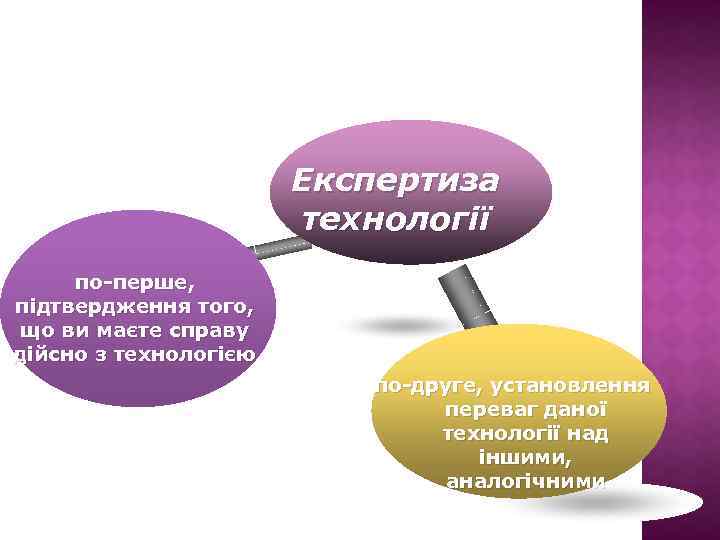 Експертиза технології

по-перше, підтвердження того, що ви маєте справу дійсно з технологією

по-друге, установлення переваг даної технології над іншими, аналогічними